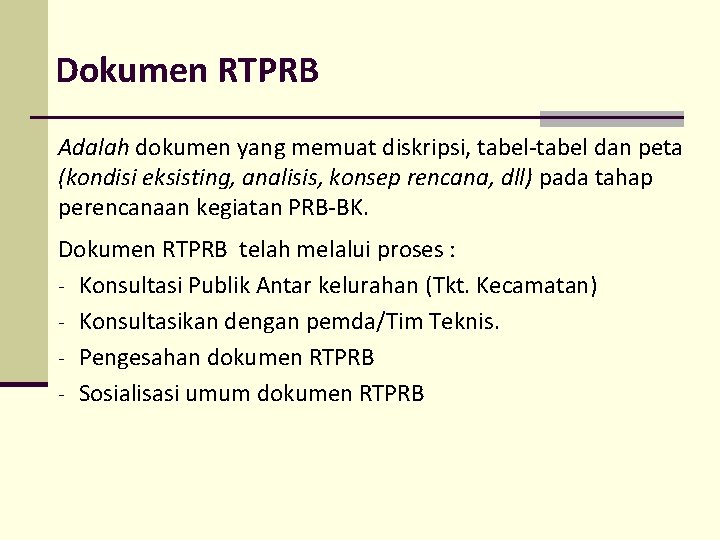 Dokumen RTPRB

Adalah dokumen yang memuat diskripsi, tabel-tabel dan peta (kondisi eksisting, analisis, konsep rencana, dll) pada tahap perencanaan kegiatan PRB-BK.

Dokumen RTPRB telah melalui proses :
- Konsultasi Publik Antar kelurahan (Tkt. Kecamatan)
- Konsultasikan dengan pemda/Tim Teknis.
- Pengesahan dokumen RTPRB
- Sosialisasi umum dokumen RTPRB